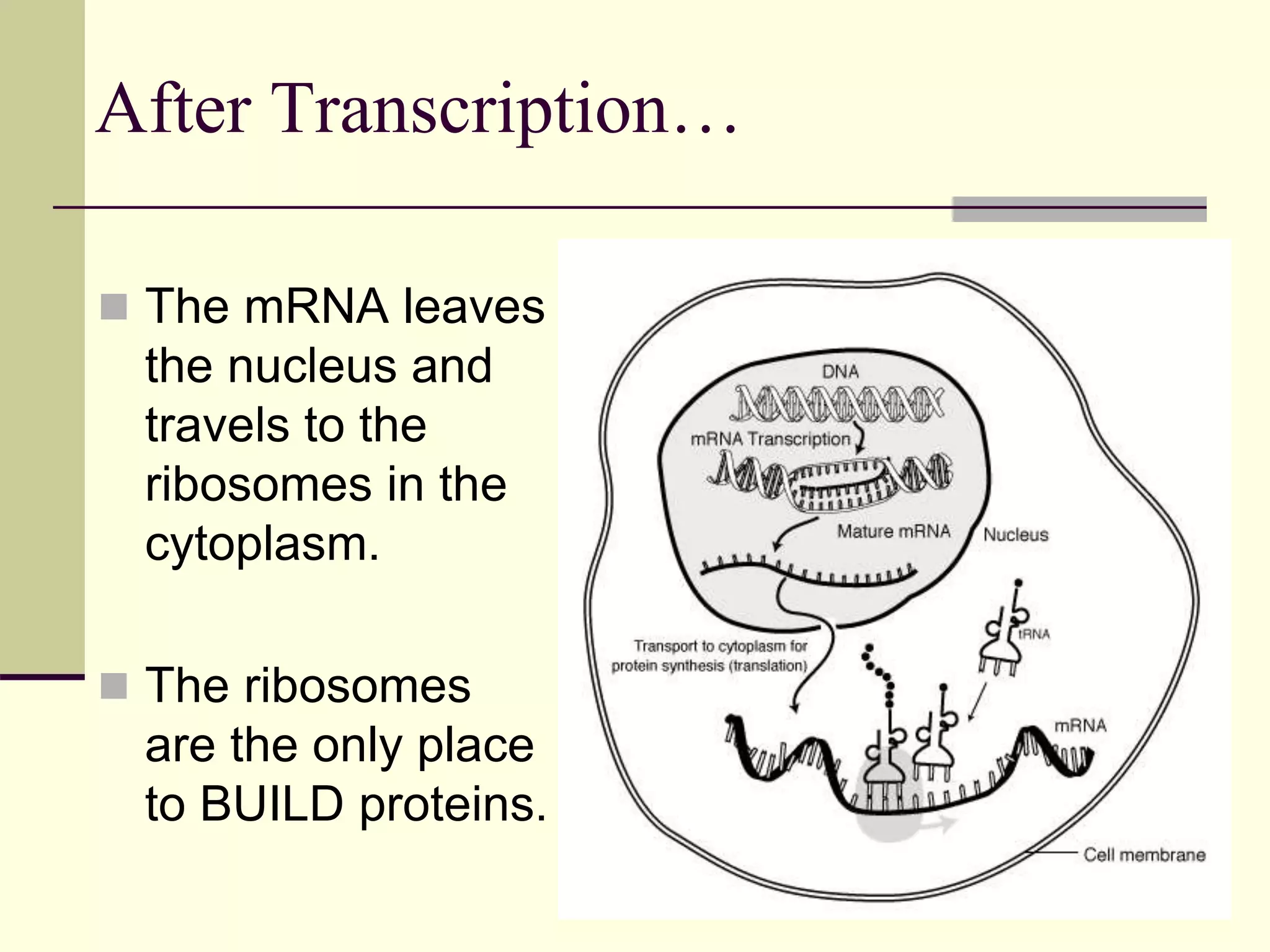 After Transcription…

The mRNA leaves the nucleus and travels to the ribosomes in the cytoplasm.

The ribosomes are the only place to BUILD proteins.

DNA

mRNA Transcription

Mature mRNA

Nucleus

Transport to cytoplasm for protein synthesis (translation)

tRNA

mRNA

Cell membrane